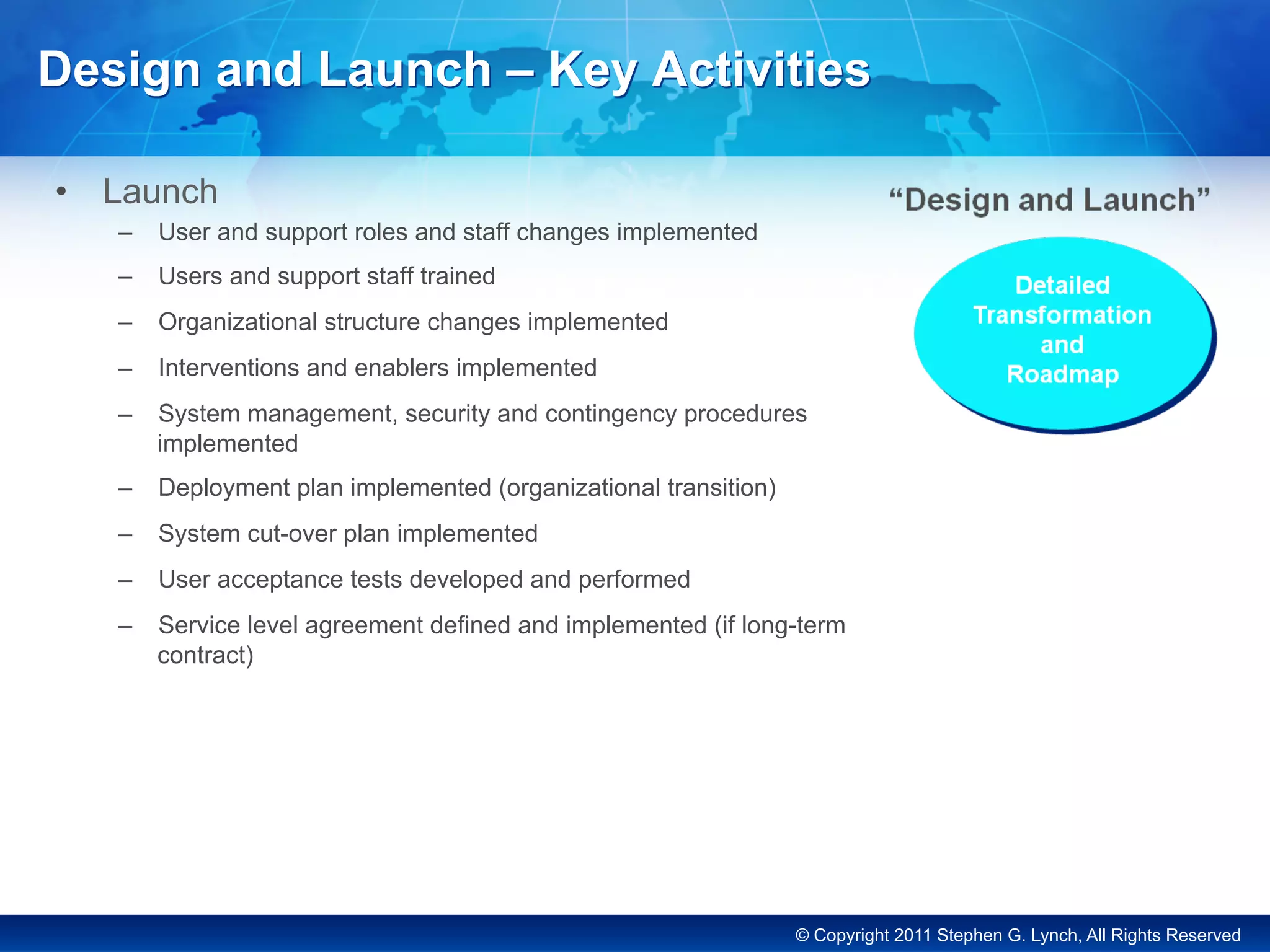 Design and Launch – Key Activities

• Launch
– User and support roles and staff changes implemented
– Users and support staff trained
– Organizational structure changes implemented
– Interventions and enablers implemented
– System management, security and contingency procedures implemented
– Deployment plan implemented (organizational transition)
– System cut-over plan implemented
– User acceptance tests developed and performed
– Service level agreement defined and implemented (if long-term contract)

“Design and Launch”

Detailed Transformation and Roadmap

© Copyright 2011 Stephen G. Lynch, All Rights Reserved